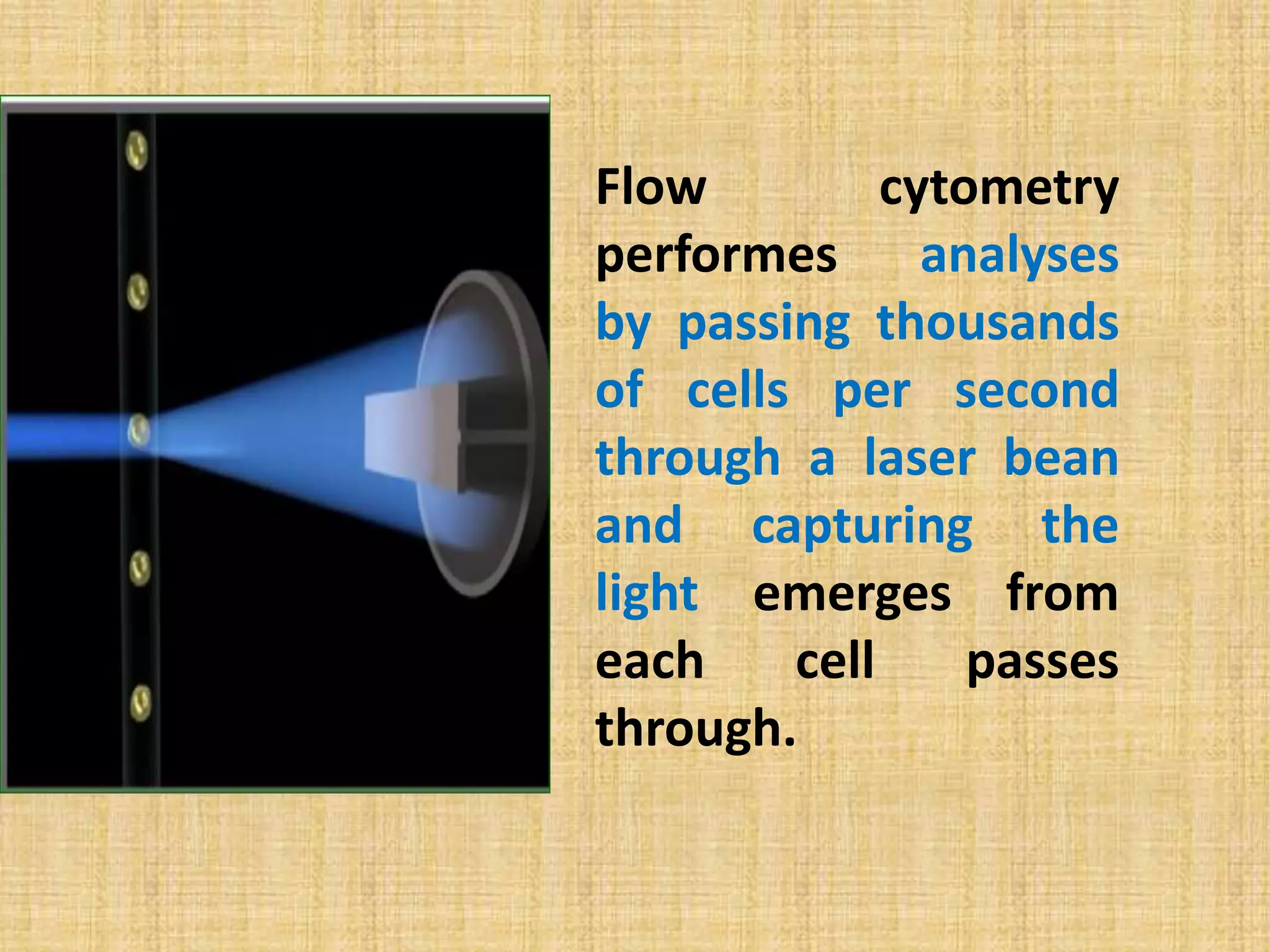 Flow cytometry performes analyses by passing thousands of cells per second through a laser bean and capturing the light emerges from each cell passes through.